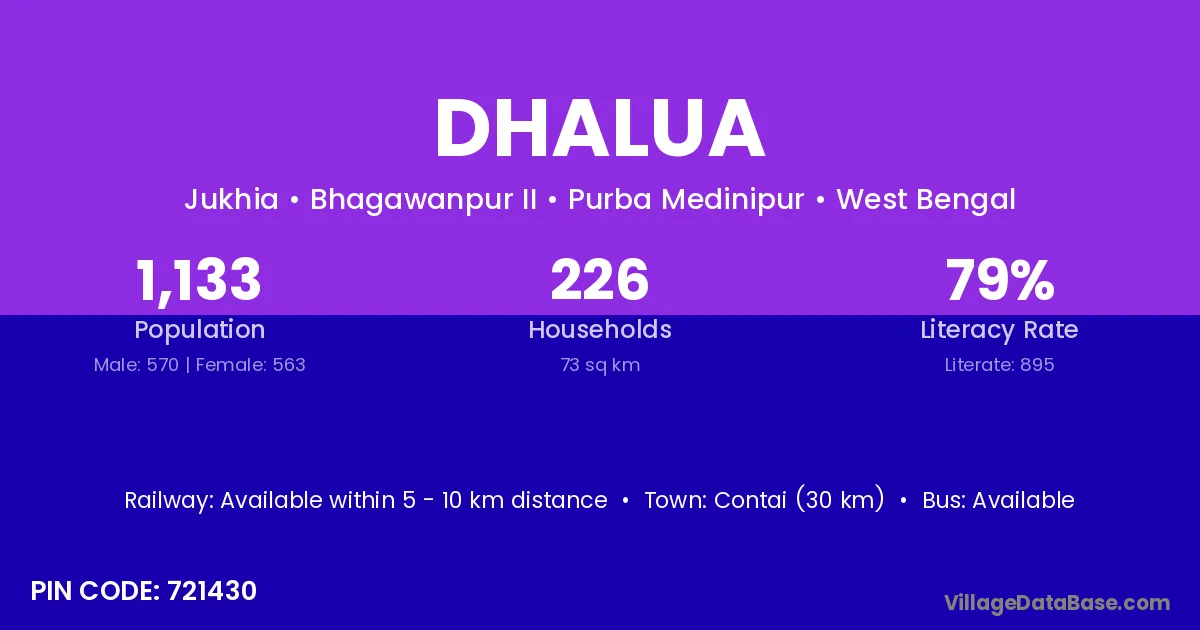 DHALUA

Jukhia • Bhagawanpur II • Purba Medinipur • West Bengal

1,133
Population
Male: 570 | Female: 563

226
Households
73 sq km

79%
Literacy Rate
Literate: 895

Railway: Available within 5 - 10 km distance • Town: Contai (30 km) • Bus: Available

PIN CODE: 721430

VillageDataBase.com